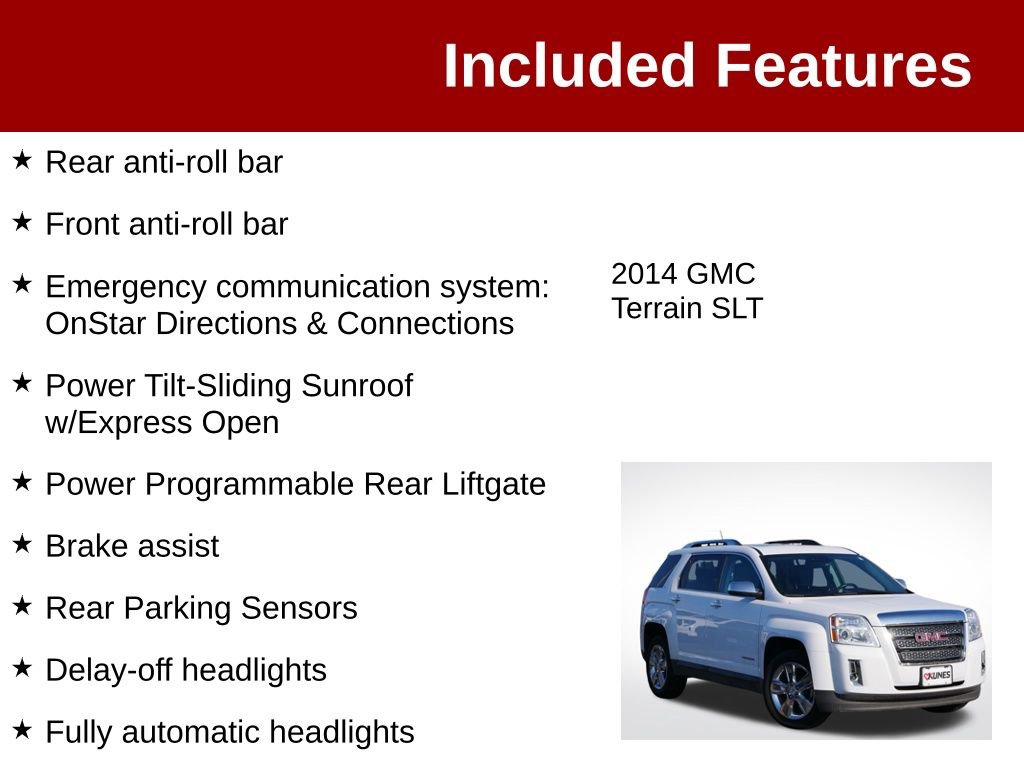 Included Features

★ Rear anti-roll bar

★ Front anti-roll bar

★ Emergency communication system: OnStar Directions & Connections

★ Power Tilt-Sliding Sunroof w/Express Open

★ Power Programmable Rear Liftgate

★ Brake assist

★ Rear Parking Sensors

★ Delay-off headlights

★ Fully automatic headlights

2014 GMC Terrain SLT

GMC

KUNES